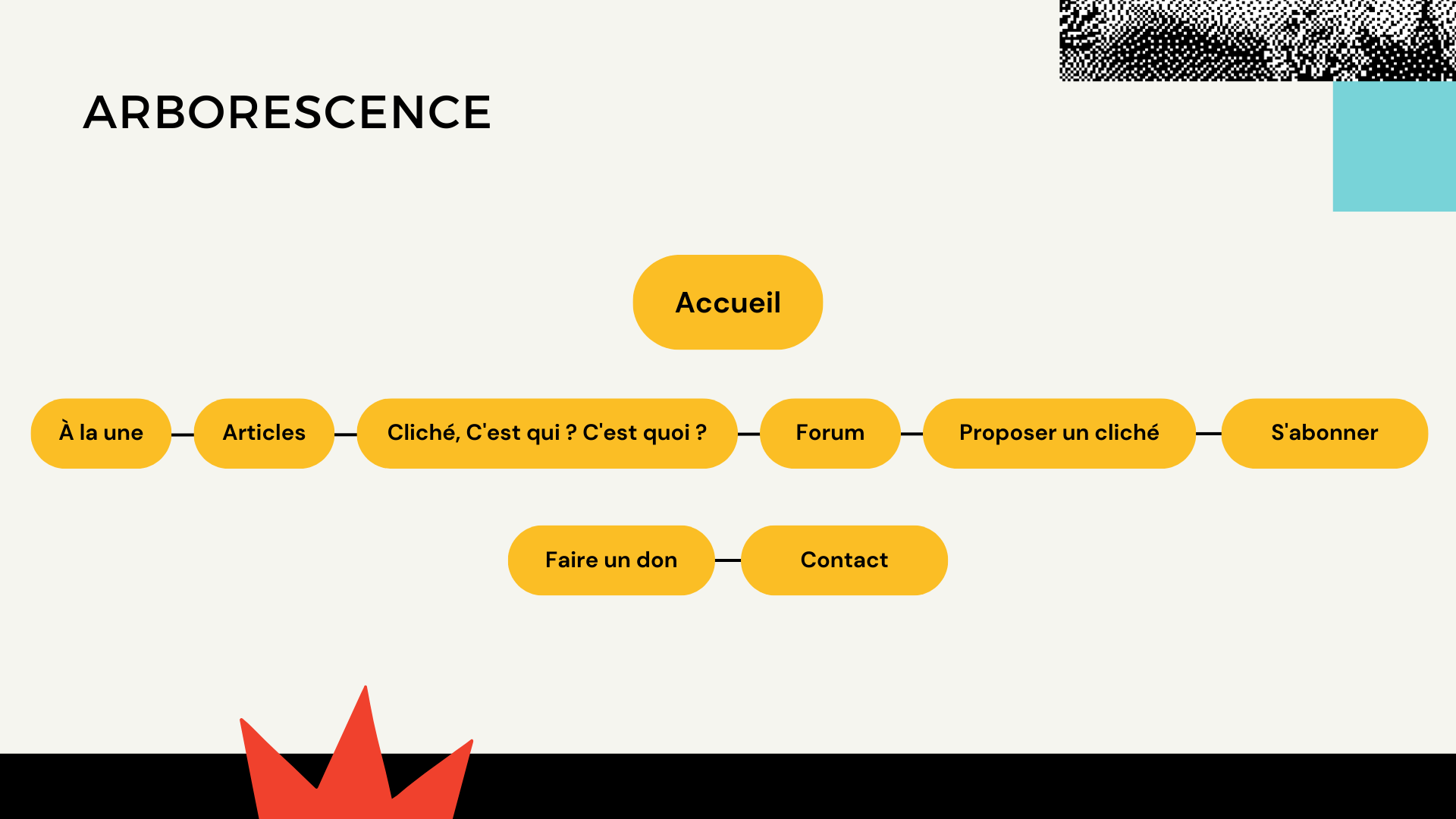 ARBORESCENCE

Accueil

À la une

Articles

Cliché, C'est qui ? C'est quoi ?

Forum

Proposer un cliché

S'abonner

Faire un don

Contact